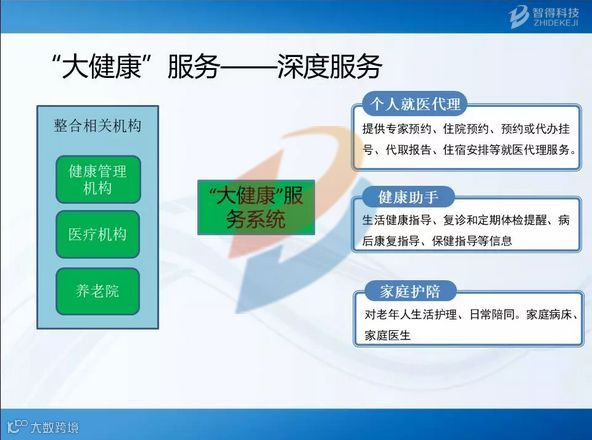 智得科技
ZHIDEKEJI

“大健康”服务——深度服务

整合相关机构

健康管理机构

医疗机构

养老院

“大健康”服务系统

个人就医代理

提供专家预约、住院预约、预约或代办挂号、代取报告、住宿安排等就医代理服务。

健康助手

生活健康指导、复诊和定期体检提醒、病后康复指导、保健指导等信息

家庭护陪

对老年人生活护理、日常陪同。家庭病床、家庭医生

大数跨境